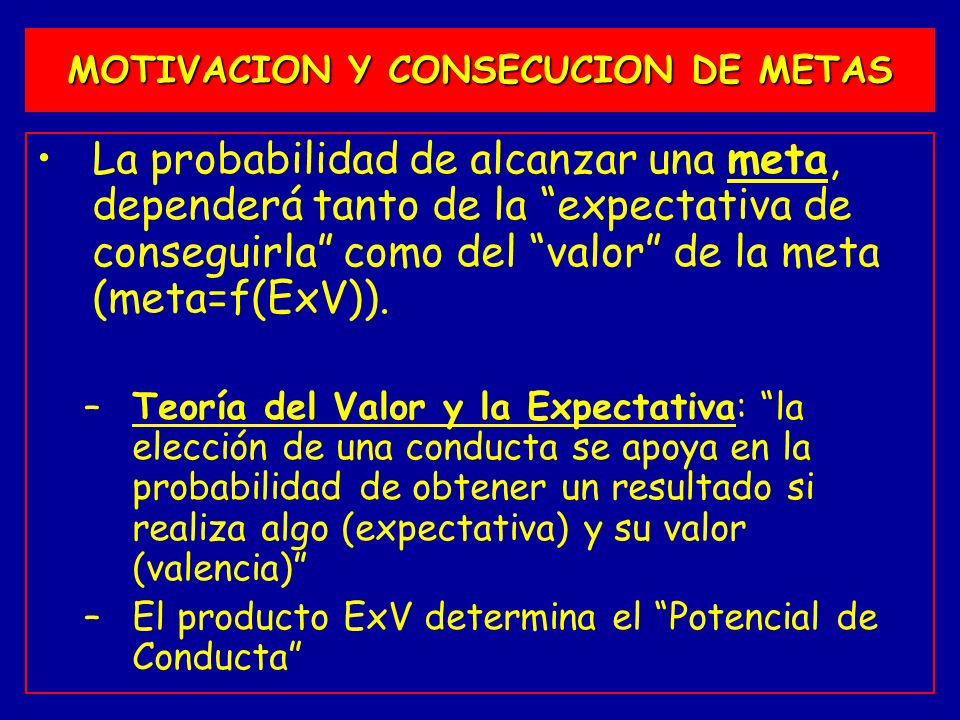 MOTIVACION Y CONSECUCION DE METAS

• La probabilidad de alcanzar una meta, dependerá tanto de la “expectativa de conseguirla” como del “valor” de la meta (meta=f(ExV)).

– Teoría del Valor y la Expectativa: “la elección de una conducta se apoya en la probabilidad de obtener un resultado si realiza algo (expectativa) y su valor (valencia)”

– El producto ExV determina el “Potencial de Conducta”